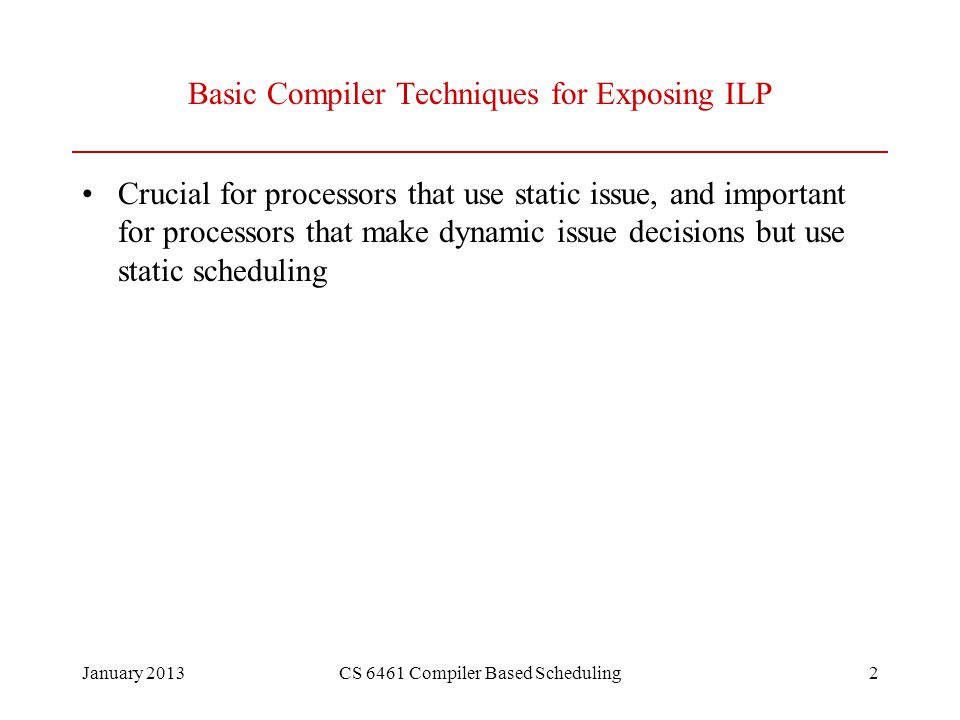 Basic Compiler Techniques for Exposing ILP

• Crucial for processors that use static issue, and important for processors that make dynamic issue decisions but use static scheduling

January 2013 CS 6461 Compiler Based Scheduling 2